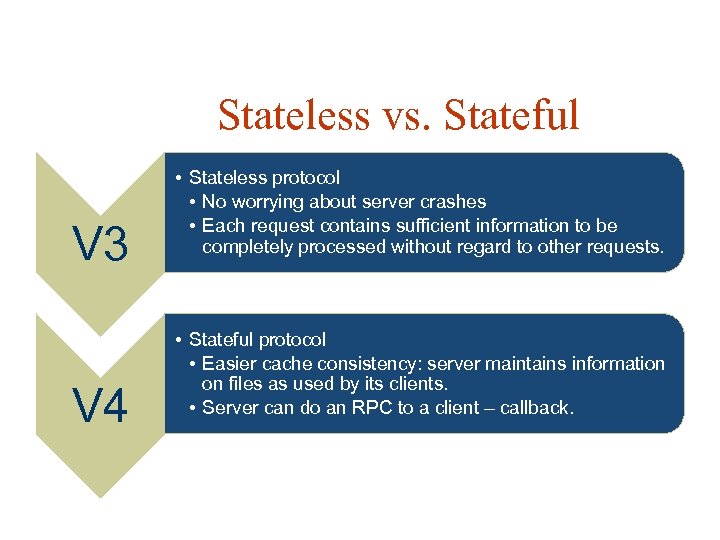 Stateless vs. Stateful

V3

• Stateless protocol
  • No worrying about server crashes
  • Each request contains sufficient information to be completely processed without regard to other requests.

V4

• Stateful protocol
  • Easier cache consistency: server maintains information on files as used by its clients.
  • Server can do an RPC to a client – callback.